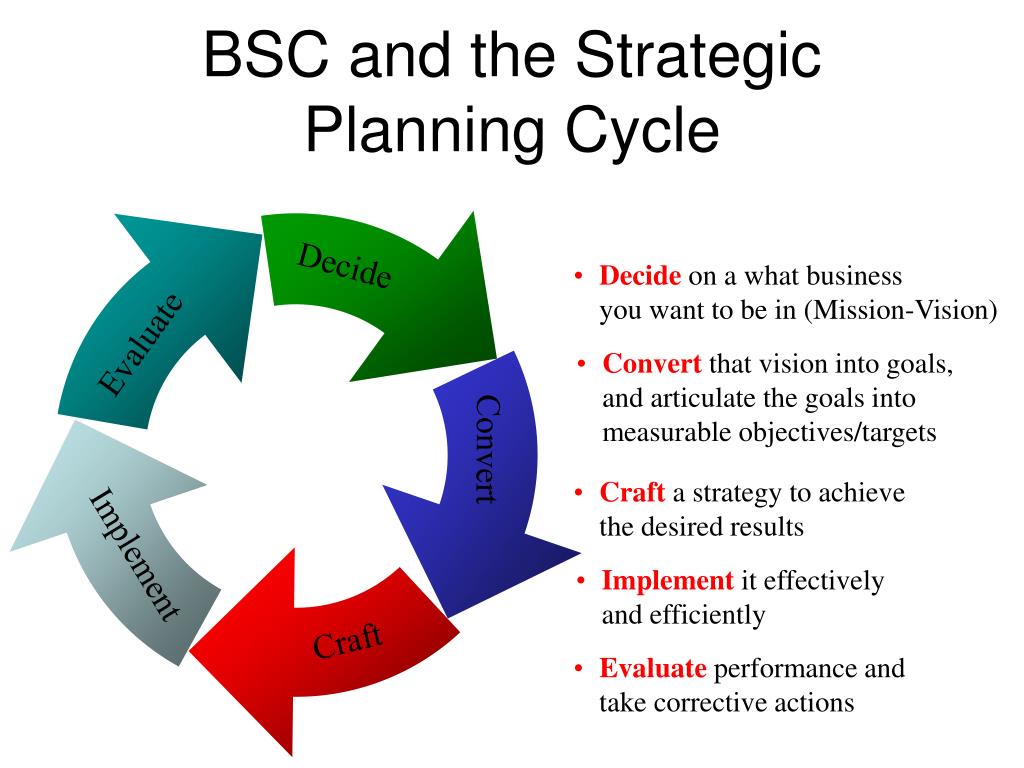 BSC and the Strategic Planning Cycle

Decide

Convert

Craft

Implement

Evaluate

• Decide on a what business you want to be in (Mission-Vision)

• Convert that vision into goals, and articulate the goals into measurable objectives/targets

• Craft a strategy to achieve the desired results

• Implement it effectively and efficiently

• Evaluate performance and take corrective actions